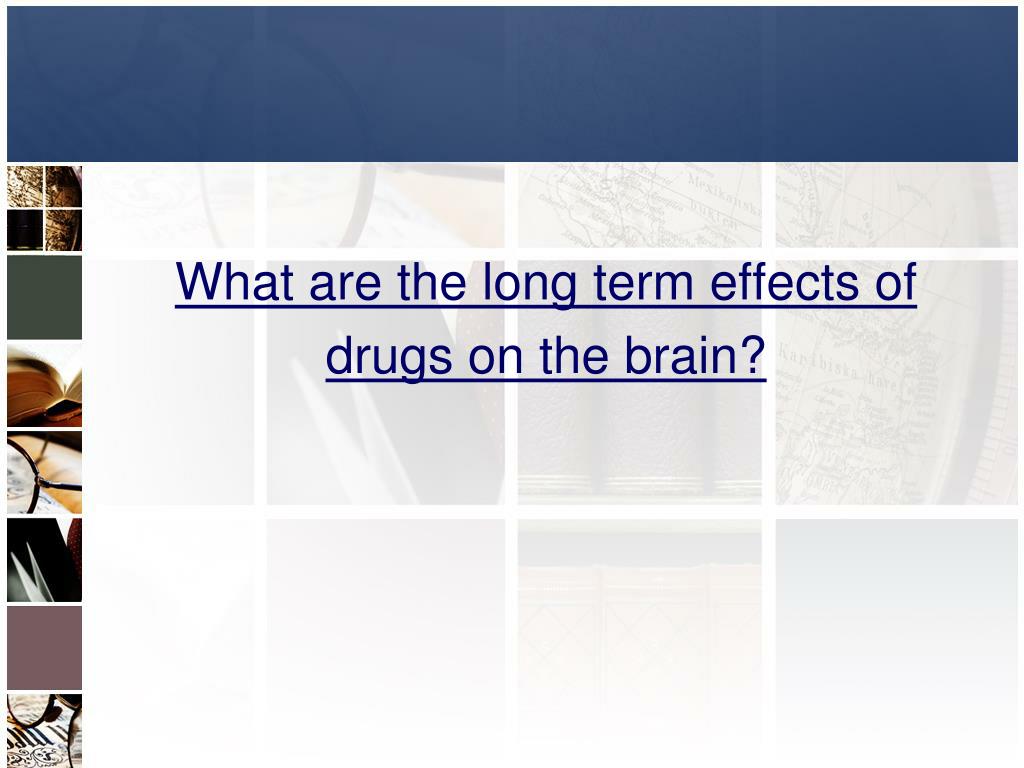 What are the long term effects of drugs on the brain?